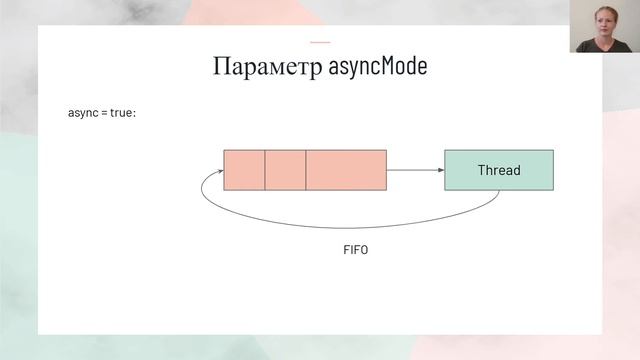 Параметр asyncMode

async = true:

Thread

FIFO